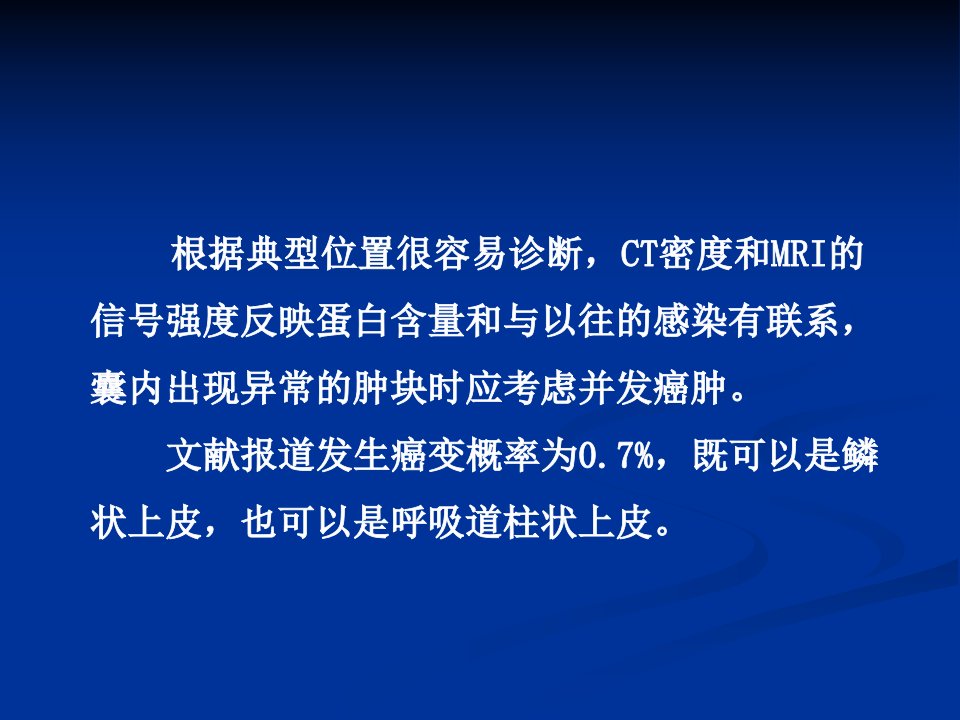 根据典型位置很容易诊断，CT密度和MRI的信号强度反映蛋白含量和与以往的感染有联系，囊内出现异常的肿块时应考虑并发癌肿。

文献报道发生癌变概率为0.7%，既可以是鳞状上皮，也可以是呼吸道柱状上皮。